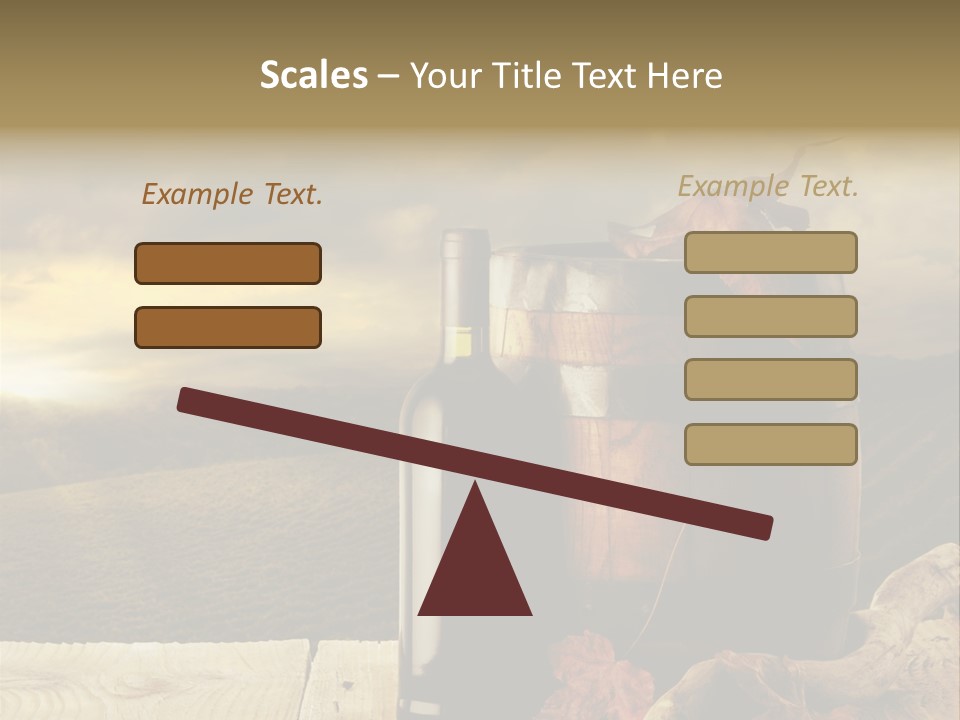 Scales – Your Title Text Here

Example Text.

Example Text.